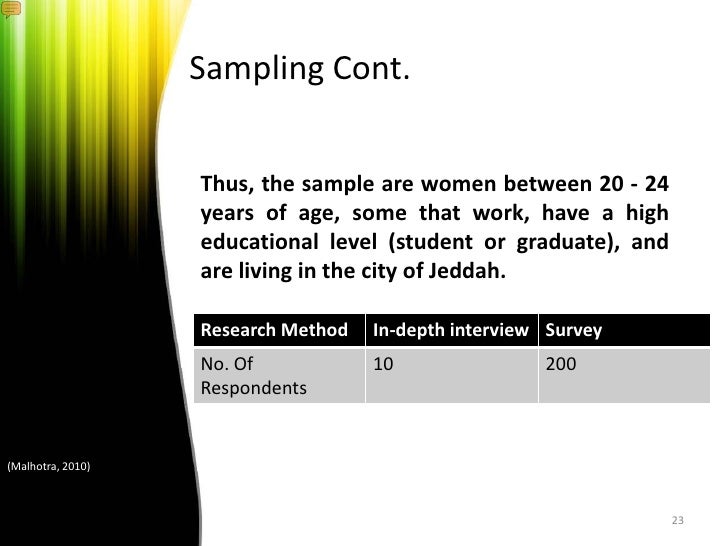 Sampling Cont.

Thus, the sample are women between 20 - 24 years of age, some that work, have a high educational level (student or graduate), and are living in the city of Jeddah.

| Research Method | In-depth interview | Survey |
|---|---|---|
| No. Of Respondents | 10 | 200 |

(Malhotra, 2010)

23